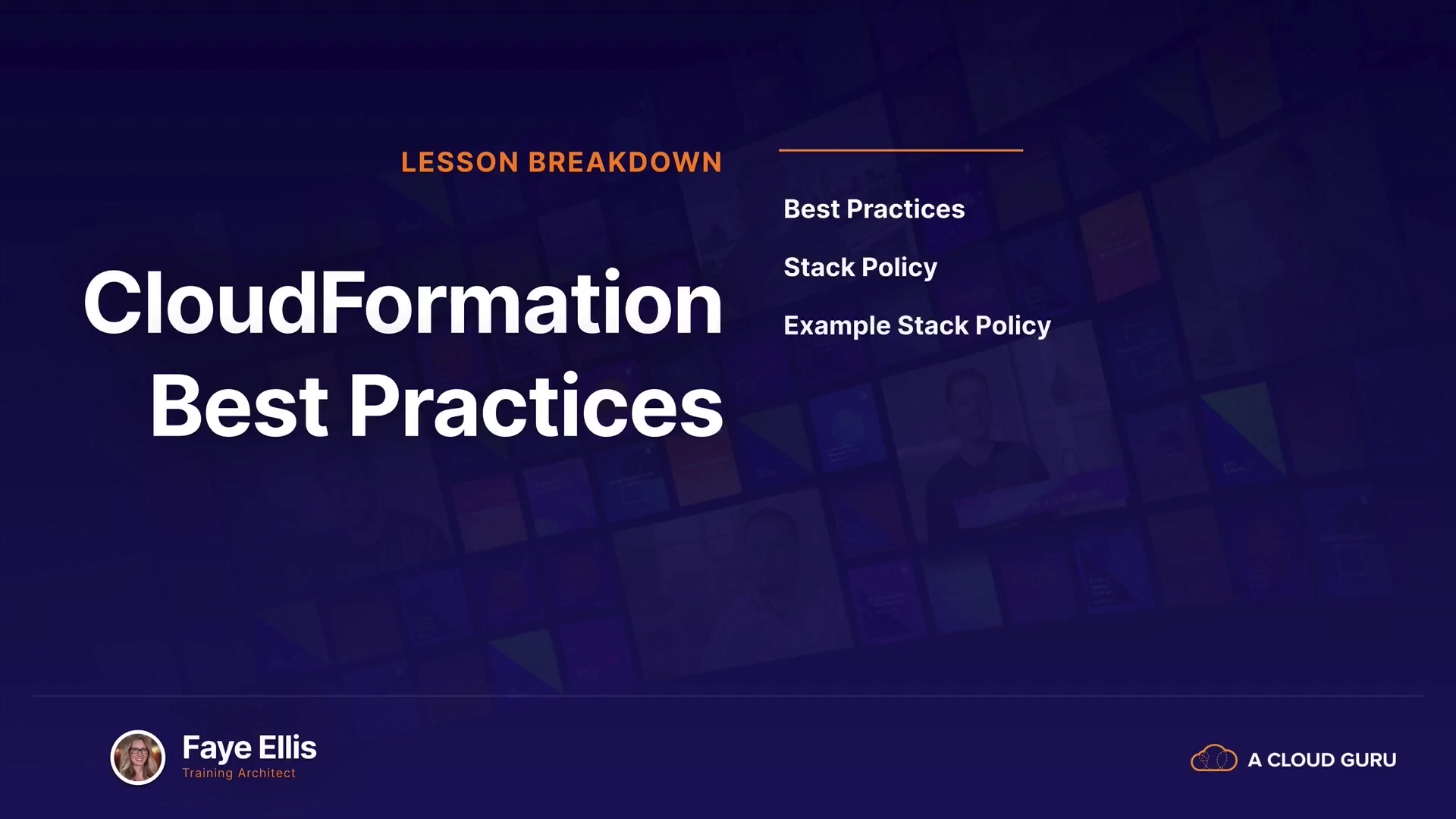 LESSON BREAKDOWN

CloudFormation Best Practices

Best Practices

Stack Policy

Example Stack Policy

Faye Ellis
Training Architect

A CLOUD GURU